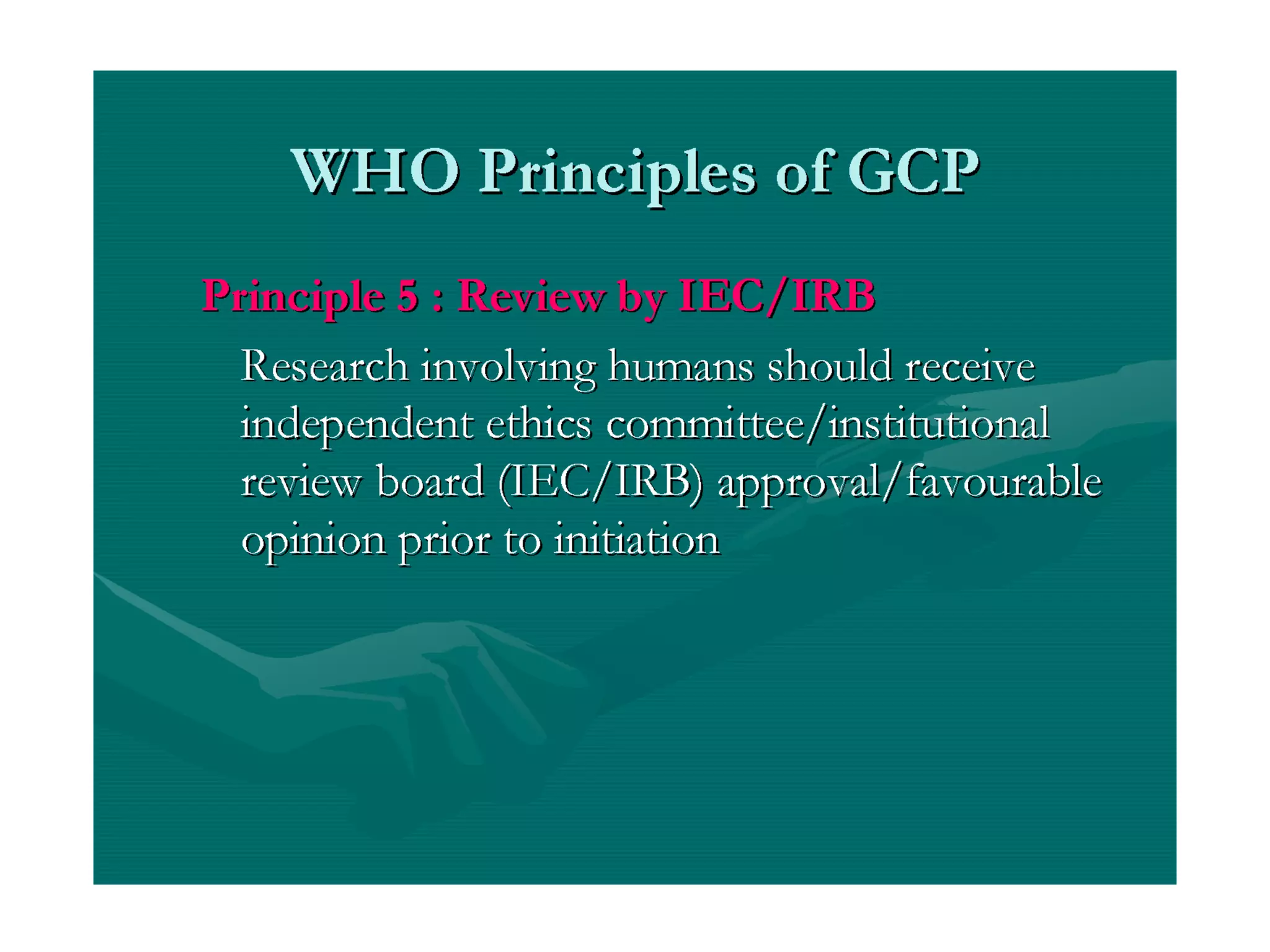 WHO Principles of GCP

Principle 5 : Review by IEC/IRB

Research involving humans should receive independent ethics committee/institutional review board (IEC/IRB) approval/favourable opinion prior to initiation